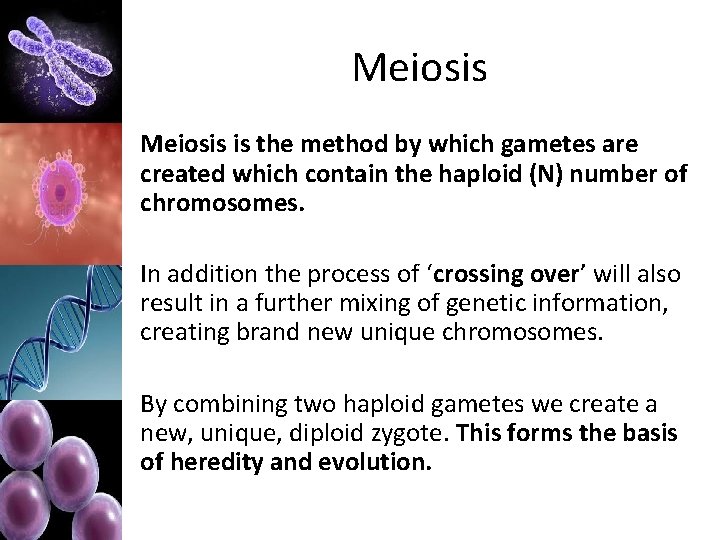 Meiosis

Meiosis is the method by which gametes are created which contain the haploid (N) number of chromosomes.

In addition the process of ‘crossing over’ will also result in a further mixing of genetic information, creating brand new unique chromosomes.

By combining two haploid gametes we create a new, unique, diploid zygote. This forms the basis of heredity and evolution.